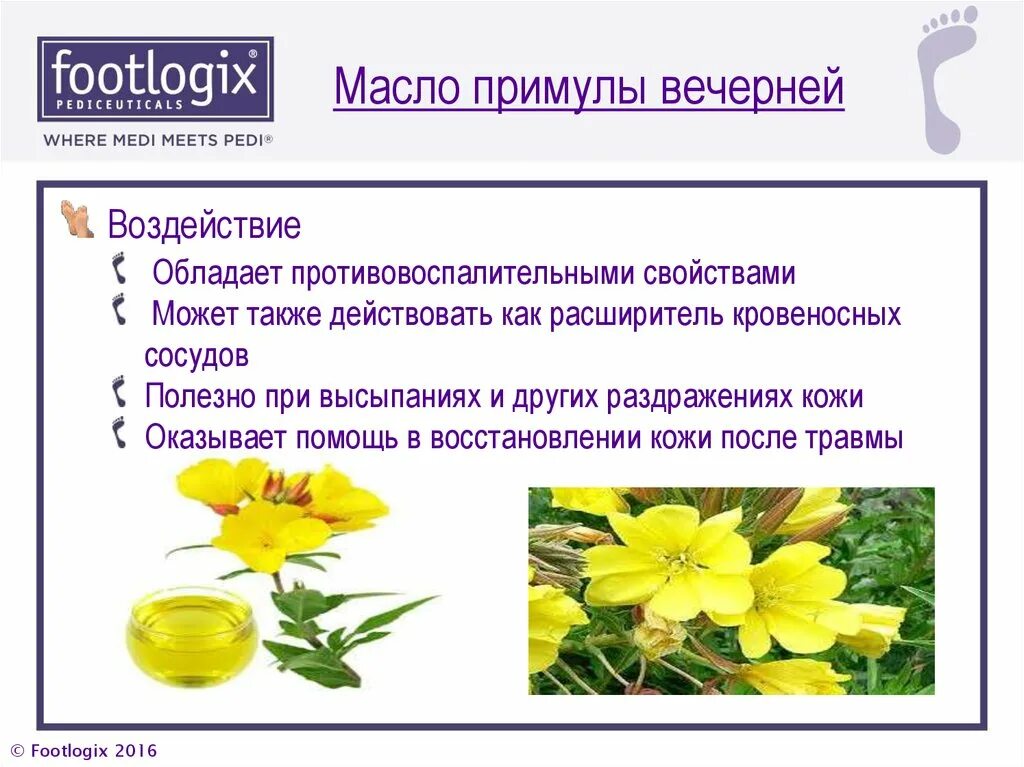 footlogix®
PEDICEUTICALS
WHERE MEDI MEETS PEDI®

Масло примулы вечерней

Воздействие

Обладает противовоспалительными свойствами

Может также действовать как расширитель кровеносных сосудов

Полезно при высыпаниях и других раздражениях кожи

Оказывает помощь в восстановлении кожи после травмы

© Footlogix 2016